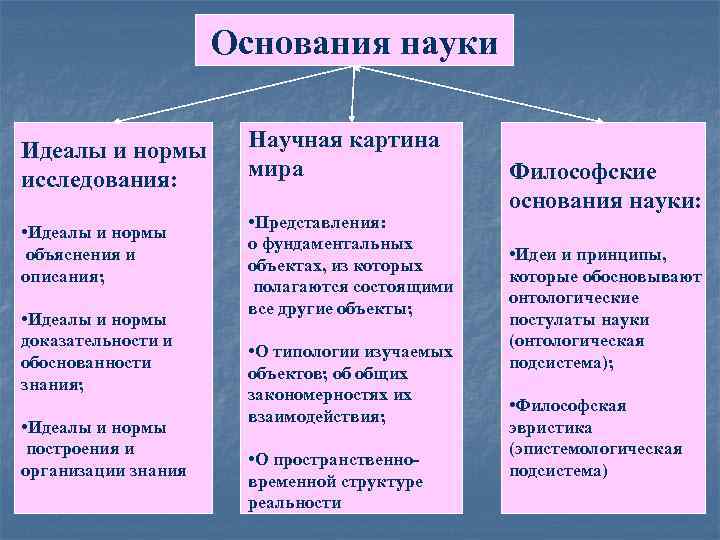 Основания науки

Идеалы и нормы исследования:

•Идеалы и нормы объяснения и описания;

•Идеалы и нормы доказательности и обоснованности знания;

•Идеалы и нормы построения и организации знания

Научная картина мира

•Представления: о фундаментальных объектах, из которых полагаются состоящими все другие объекты;

•О типологии изучаемых объектов; об общих закономерностях их взаимодействия;

•О пространственно-временной структуре реальности

Философские основания науки:

•Идеи и принципы, которые обосновывают онтологические постулаты науки (онтологическая подсистема);

•Философская эвристика (эпистемологическая подсистема)